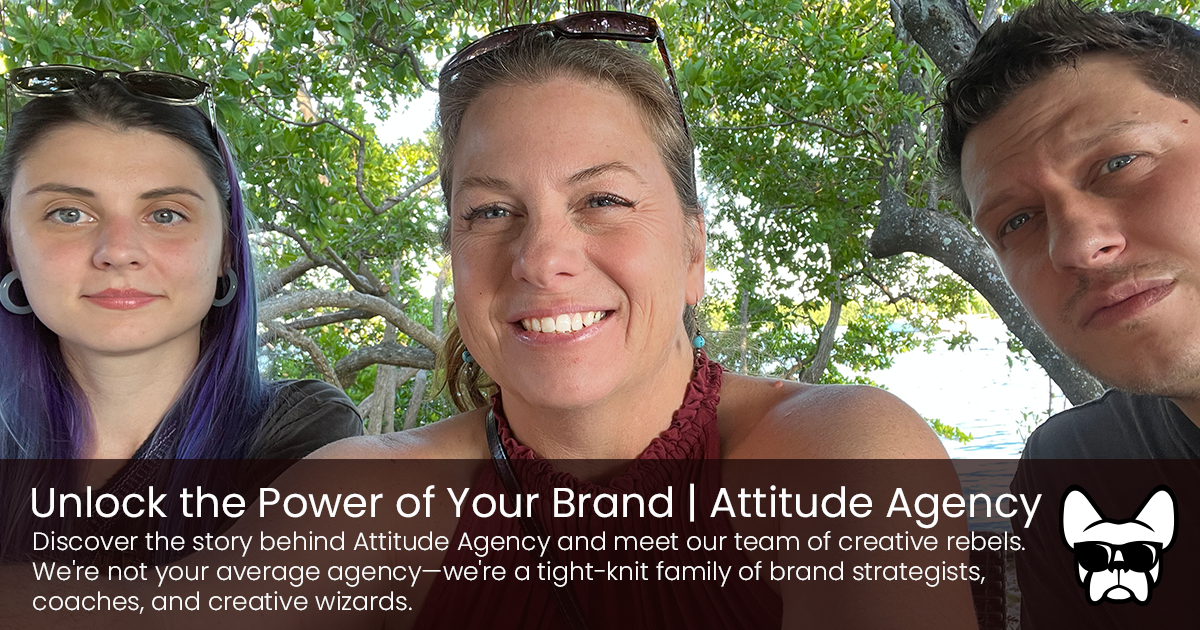 Unlock the Power of Your Brand | Attitude Agency

Discover the story behind Attitude Agency and meet our team of creative rebels. We're not your average agency—we're a tight-knit family of brand strategists, coaches, and creative wizards.